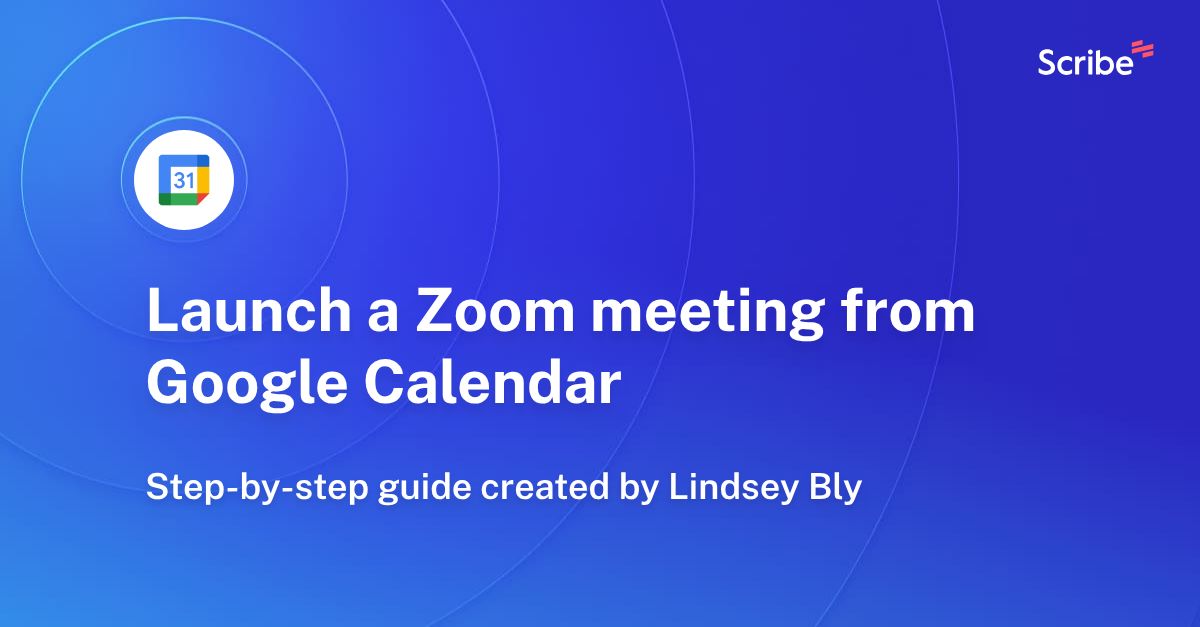 Scribe

31

Launch a Zoom meeting from Google Calendar

Step-by-step guide created by Lindsey Bly